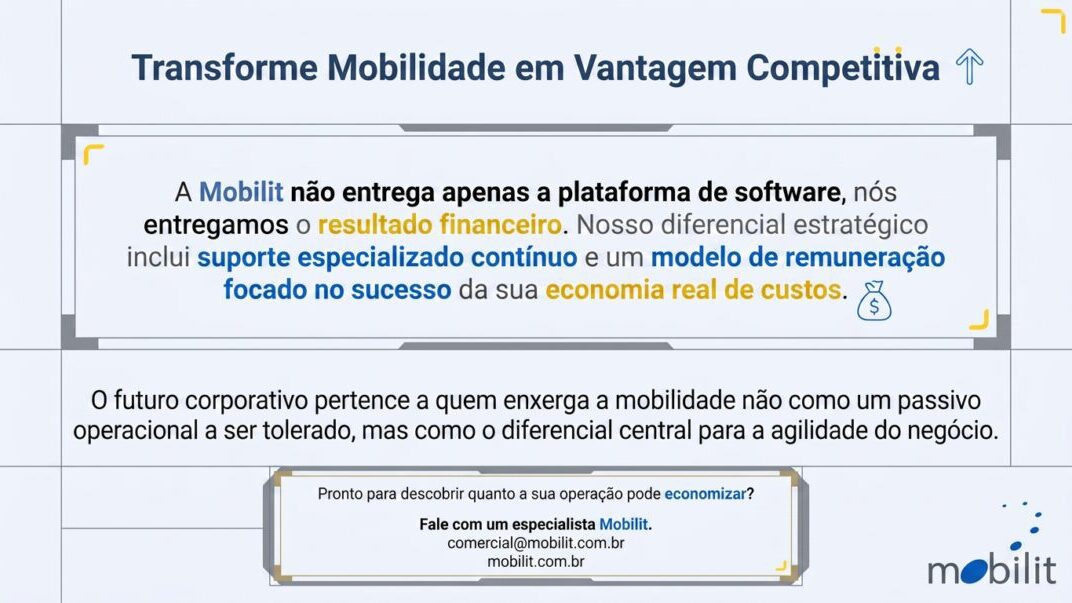 Transforme Mobilidade em Vantagem Competitiva

A Mobilit não entrega apenas a plataforma de software, nós entregamos o resultado financeiro. Nosso diferencial estratégico inclui suporte especializado contínuo e um modelo de remuneração focado no sucesso da sua economia real de custos.

O futuro corporativo pertence a quem enxerga a mobilidade não como um passivo operacional a ser tolerado, mas como o diferencial central para a agilidade do negócio.

Pronto para descobrir quanto a sua operação pode economizar?

Fale com um especialista Mobilit.
comercial@mobilit.com.br
mobilit.com.br

mobilit